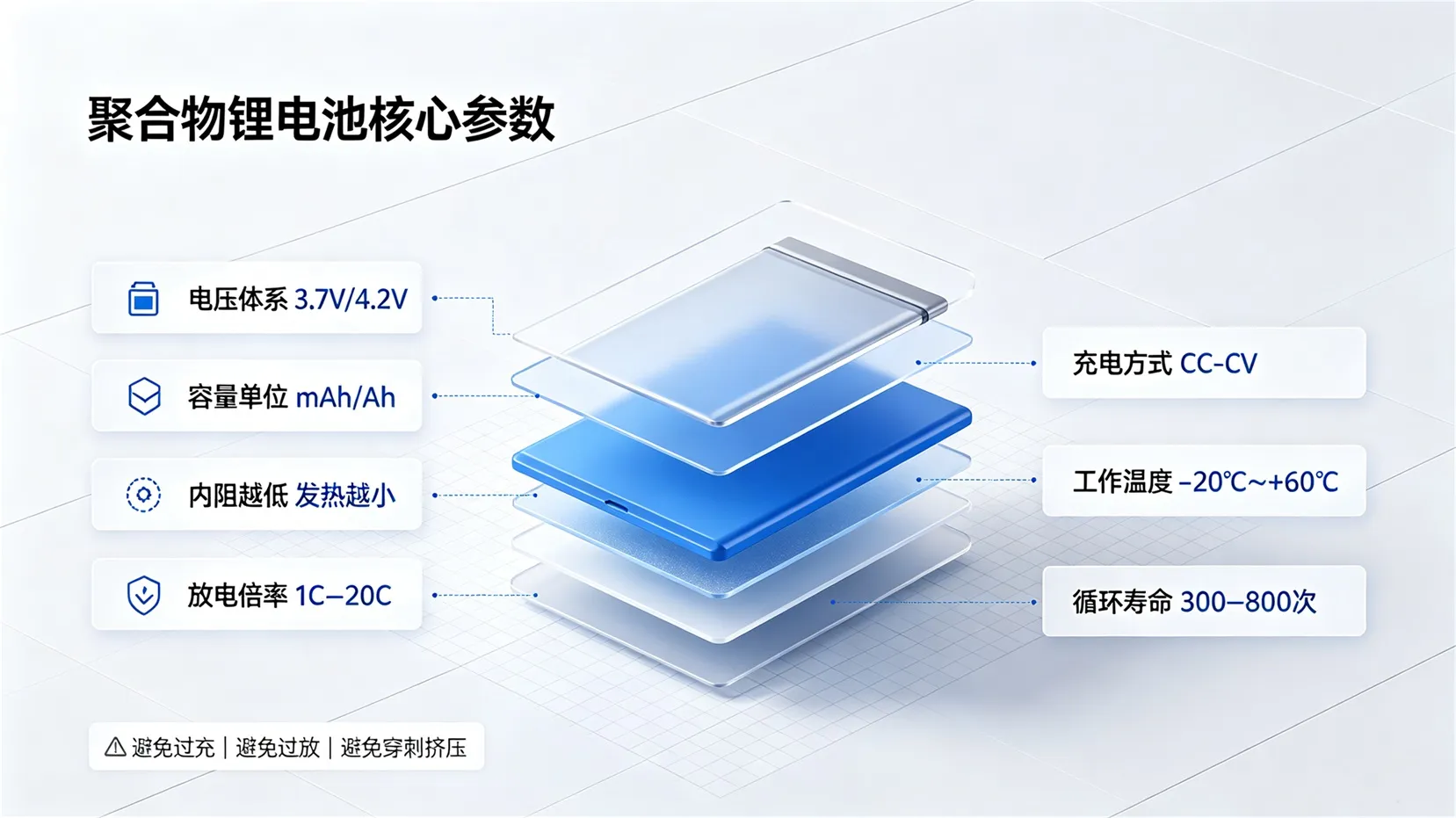 聚合物锂电池核心参数

电压体系 3.7V/4.2V

容量单位 mAh/Ah

内阻越低 发热越小

放电倍率 1C–20C

充电方式 CC-CV

工作温度 -20℃~+60℃

循环寿命 300–800次

⚠ 避免过充 | 避免过放 | 避免穿刺挤压